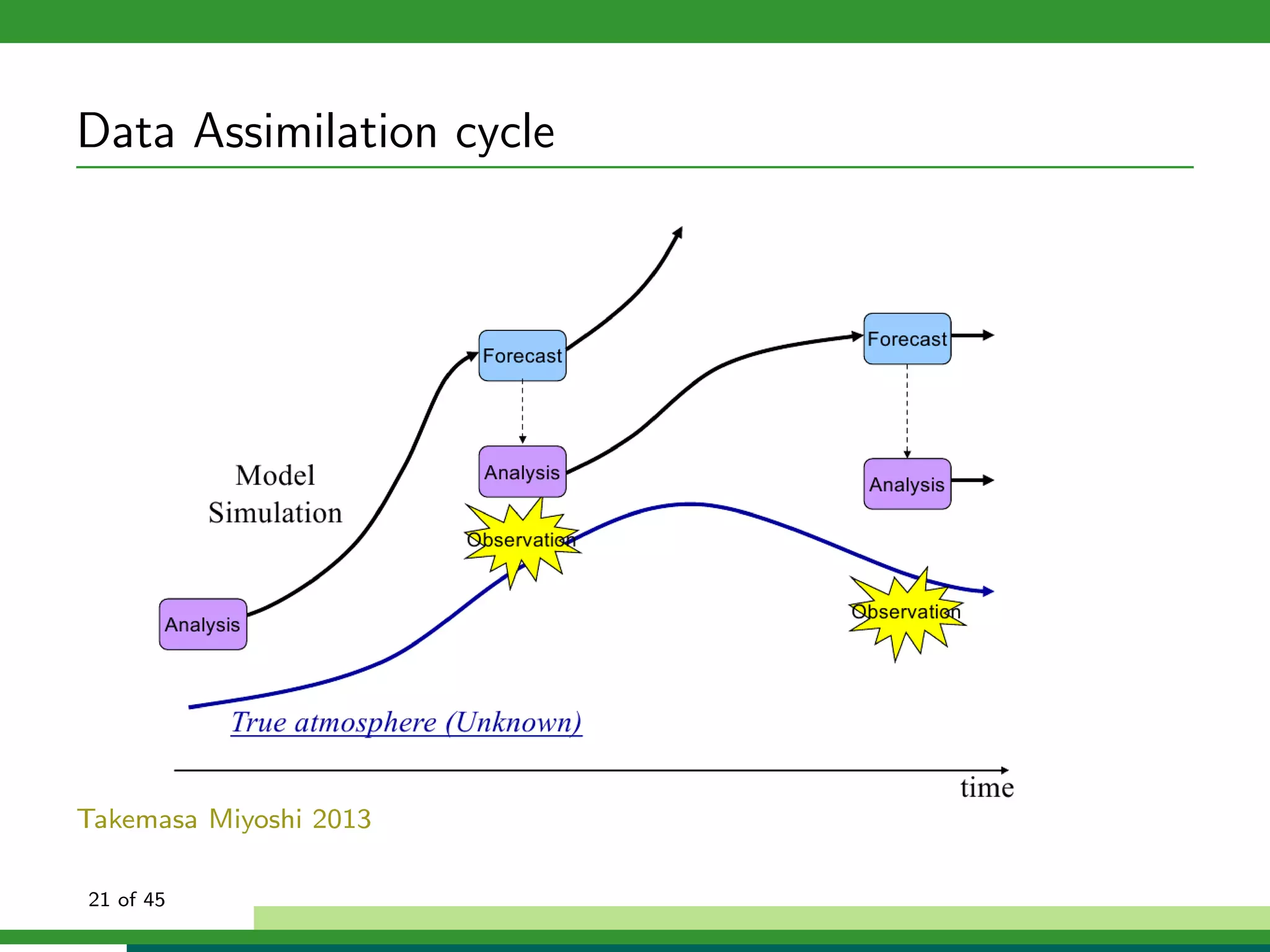 Data Assimilation cycle

Forecast

Forecast

Model Simulation

Analysis

Analysis

Observation

Analysis

Observation

True atmosphere (Unknown)

time

Takemasa Miyoshi 2013

21 of 45